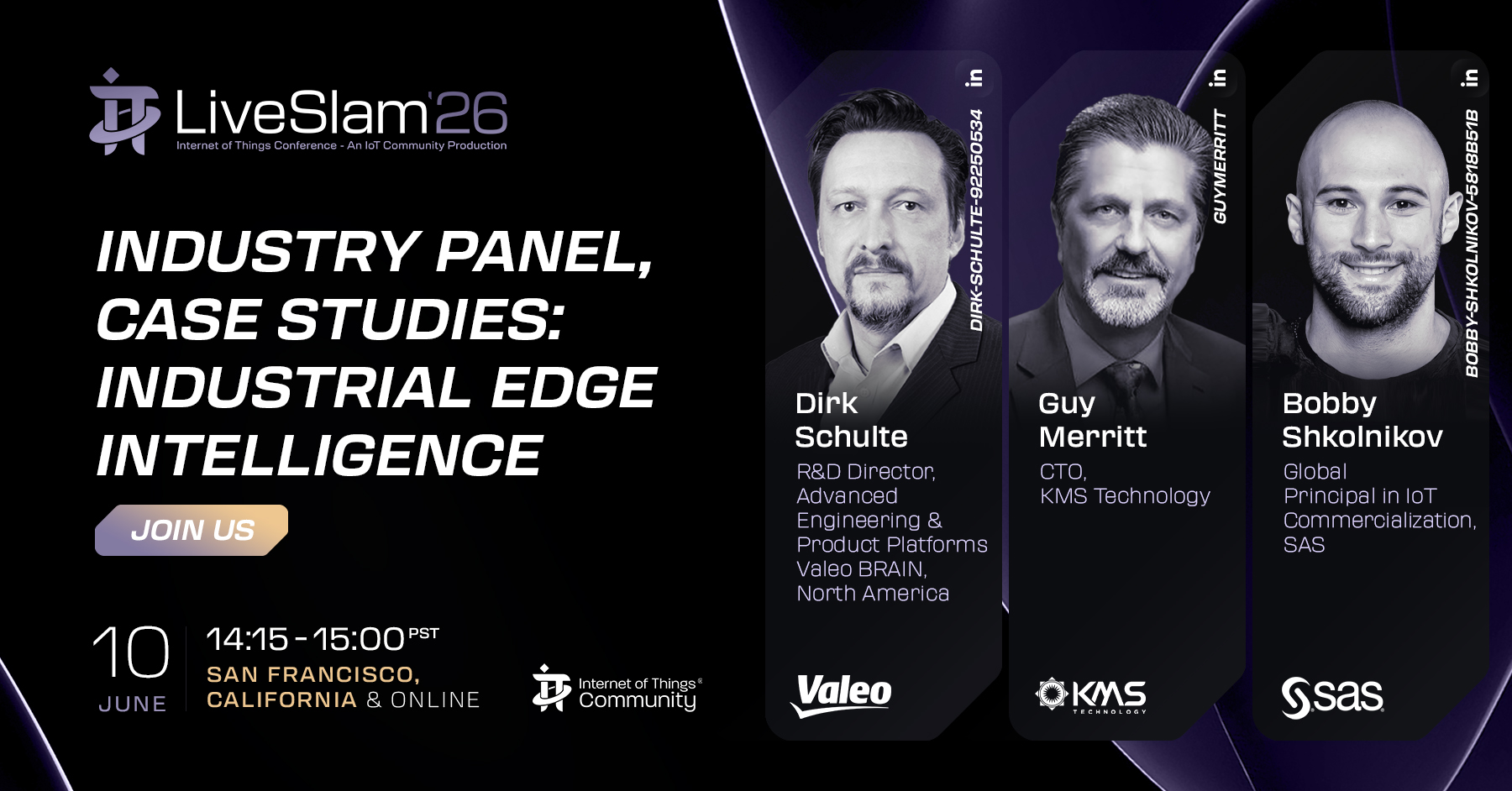 LiveSlam'26
Internet of Things Conference - An IoT Community Production

INDUSTRY PANEL, CASE STUDIES: INDUSTRIAL EDGE INTELLIGENCE

JOIN US

10
JUNE

14:15 - 15:00 PST
SAN FRANCISCO, CALIFORNIA & ONLINE

Internet of Things®
Community

in
DIRK-SCHULTE-92250534
Dirk
Schulte
R&D Director,
Advanced
Engineering &
Product Platforms
Valeo BRAIN,
North America
Valeo

in
GUYMERRITT
Guy
Merritt
CTO,
KMS Technology
KMS
TECHNOLOGY

in
BOBBY-SHKOLNIKOV-5818B51B
Bobby
Shkolnikov
Global
Principal in IoT
Commercialization,
SAS
sas